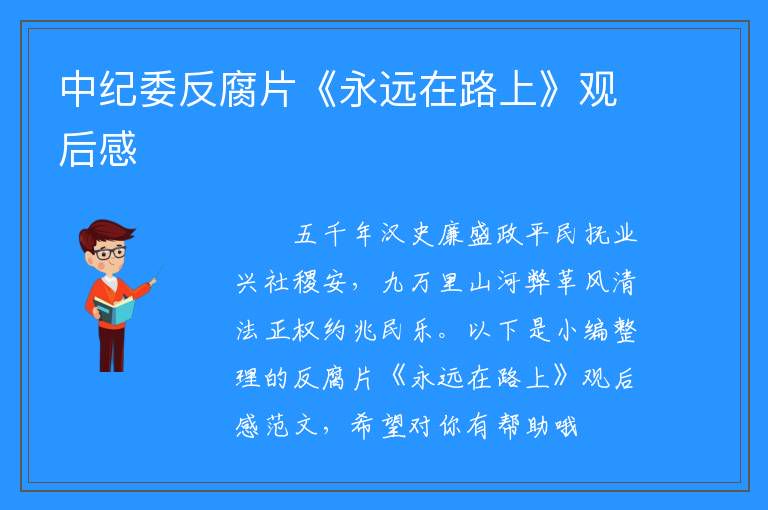 中纪委反腐片《永远在路上》观后感

五千年汉史廉盛政平民抚业兴社稷安，九万里山河弊革风清法正权约兆民乐。以下是小编整理的反腐片《永远在路上》观后感范文，希望对你有帮助哦